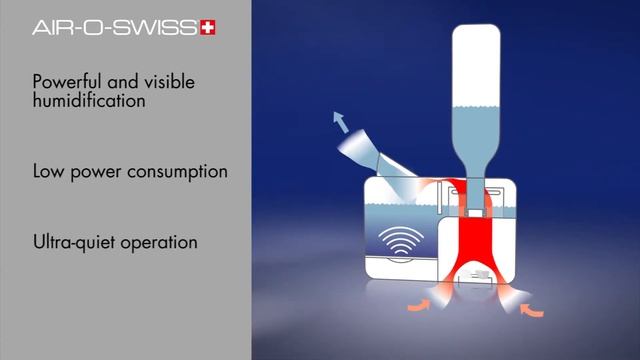 AIR-O-SWISS

Powerful and visible humidification

Low power consumption

Ultra-quiet operation